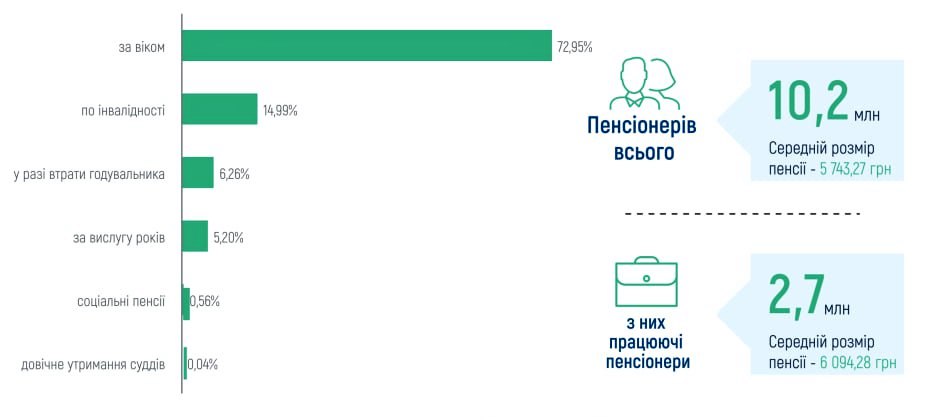 за віком 72,95%

по інвалідності 14,99%

у разі втрати годувальника 6,26%

за вислугу років 5,20%

соціальні пенсії 0,56%

довічне утримання суддів 0,04%

Пенсіонерів всього

10,2 млн
Середній розмір пенсії - 5 743,27 грн

з них працюючі пенсіонери

2,7 млн
Середній розмір пенсії - 6 094,28 грн